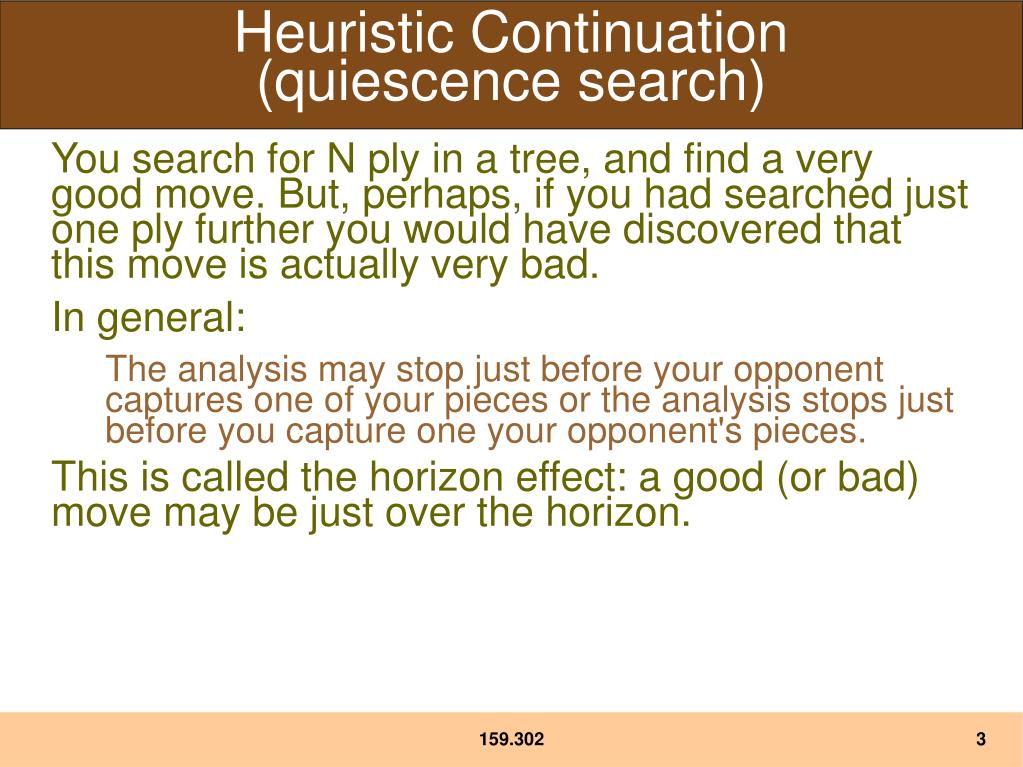 Heuristic Continuation
(quiescence search)

You search for N ply in a tree, and find a very good move. But, perhaps, if you had searched just one ply further you would have discovered that this move is actually very bad.

In general:

The analysis may stop just before your opponent captures one of your pieces or the analysis stops just before you capture one your opponent's pieces.

This is called the horizon effect: a good (or bad) move may be just over the horizon.

159.302

3